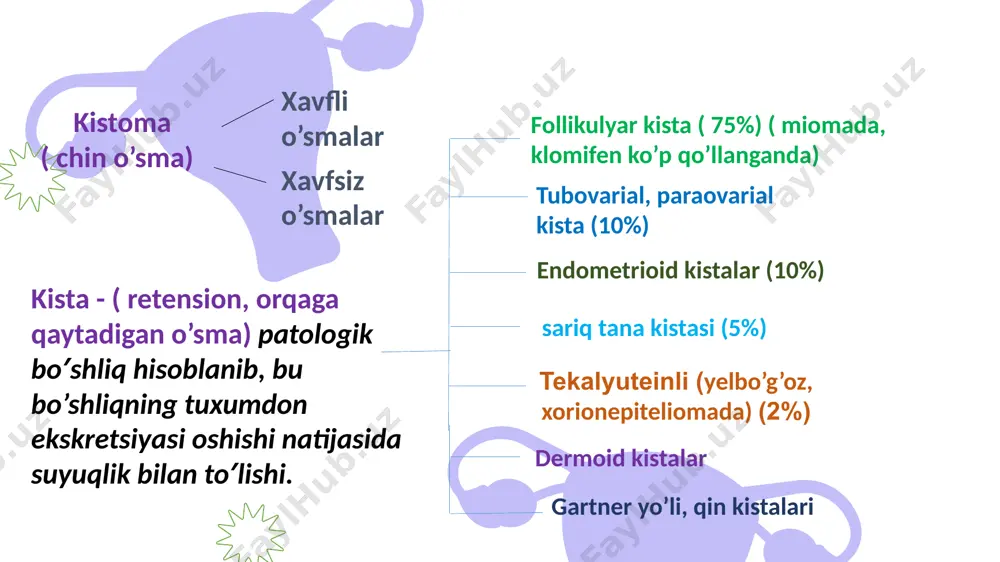 Kistoma
( chin o’sma)

Xavfli o’smalar

Xavfsiz o’smalar

Kista - ( retension, orqaga qaytadigan o’sma) patologik bo’shliq hisoblanib, bu bo’shliqning tuxumdon ekskretsiyasi oshishi natijasida suyuqlik bilan to’lishi.

Follikulyar kista ( 75%) ( miomada, klomifen ko’p qo’llanganda)

Tubovarial, paraovarial kista (10%)

Endometrioid kistalar (10%)

sariq tana kistasi (5%)

Tekalyuteinli (yelbo’g’oz, xorionepiteliomada) (2%)

Dermoid kistalar

Gartner yo’li, qin kistalari

FaylHub.uz FaylHub.uz FaylHub.uz FaylHub.uz FaylHub.uz